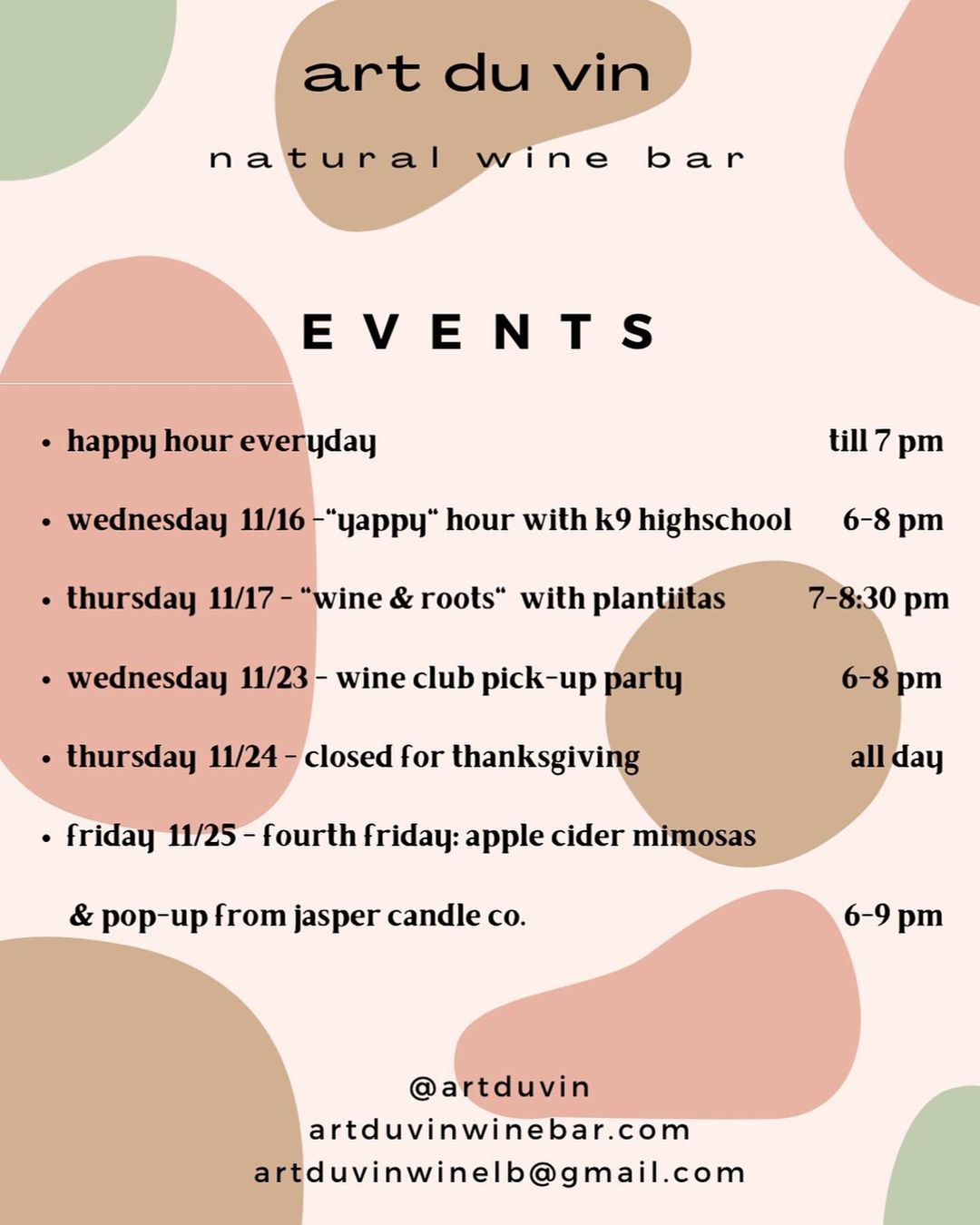 art du vin

natural wine bar

EVENTS

• happy hour everyday till 7 pm

• wednesday 11/16 -"yappy" hour with k9 highschool 6-8 pm

• thursday 11/17 - "wine & roots" with plantiitas 7-8:30 pm

• wednesday 11/23 - wine club pick-up party 6-8 pm

• thursday 11/24 - closed for thanksgiving all day

• friday 11/25 - fourth friday: apple cider mimosas & pop-up from jasper candle co. 6-9 pm

@artduvin
artduvinwinebar.com
artduvinwinelb@gmail.com